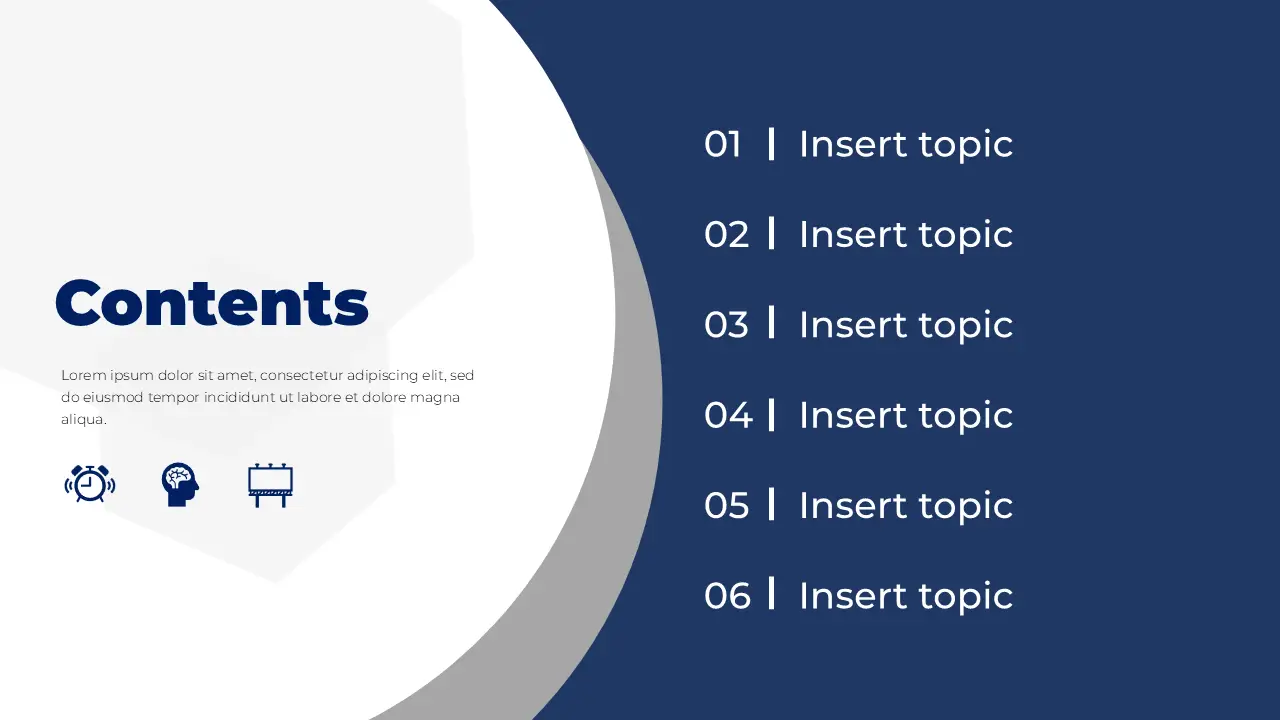 Contents

Lorem ipsum dolor sit amet, consectetur adipiscing elit, sed do eiusmod tempor incididunt ut labore et dolore magna aliqua.

01 | Insert topic

02 | Insert topic

03 | Insert topic

04 | Insert topic

05 | Insert topic

06 | Insert topic